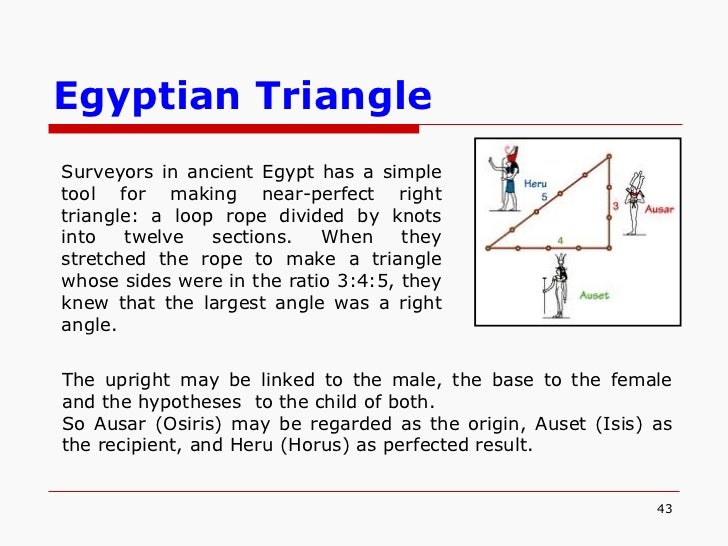 Egyptian Triangle

Surveyors in ancient Egypt has a simple tool for making near-perfect right triangle: a loop rope divided by knots into twelve sections. When they stretched the rope to make a triangle whose sides were in the ratio 3:4:5, they knew that the largest angle was a right angle.

Heru
5
3
Ausar
4
Auset

The upright may be linked to the male, the base to the female and the hypotheses to the child of both.
So Ausar (Osiris) may be regarded as the origin, Auset (Isis) as the recipient, and Heru (Horus) as perfected result.

43